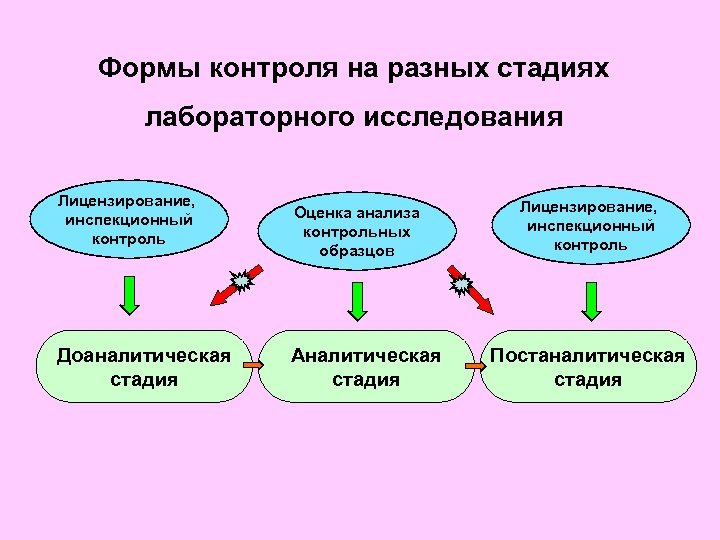 Формы контроля на разных стадиях лабораторного исследования

Лицензирование, инспекционный контроль

Оценка анализа контрольных образцов

Лицензирование, инспекционный контроль

Доаналитическая стадия

Аналитическая стадия

Постаналитическая стадия